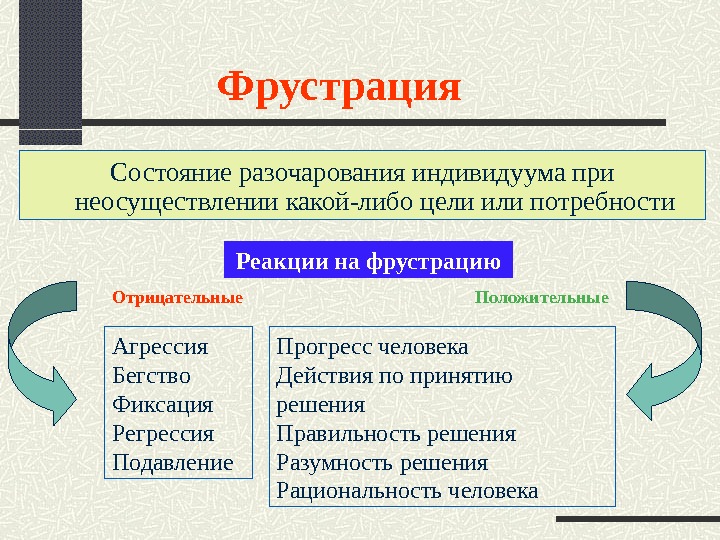 Фрустрация

Состояние разочарования индивидуума при неосуществлении какой-либо цели или потребности

Реакции на фрустрацию

Отрицательные

Положительные

Агрессия
Бегство
Фиксация
Регрессия
Подавление

Прогресс человека
Действия по принятию решения
Правильность решения
Разумность решения
Рациональность человека